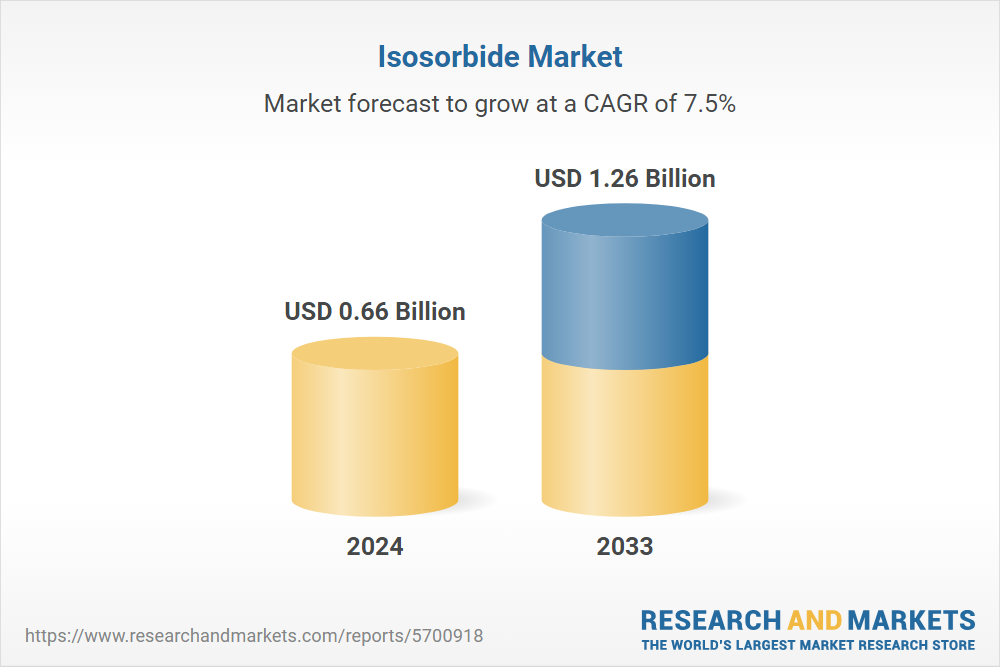 Isosorbide Market

Market forecast to grow at a CAGR of 7.5%

USD 0.66 Billion

USD 1.26 Billion

2024

2033

https://www.researchandmarkets.com/reports/5700918

RESEARCH AND MARKETS
THE WORLD'S LARGEST MARKET RESEARCH STORE